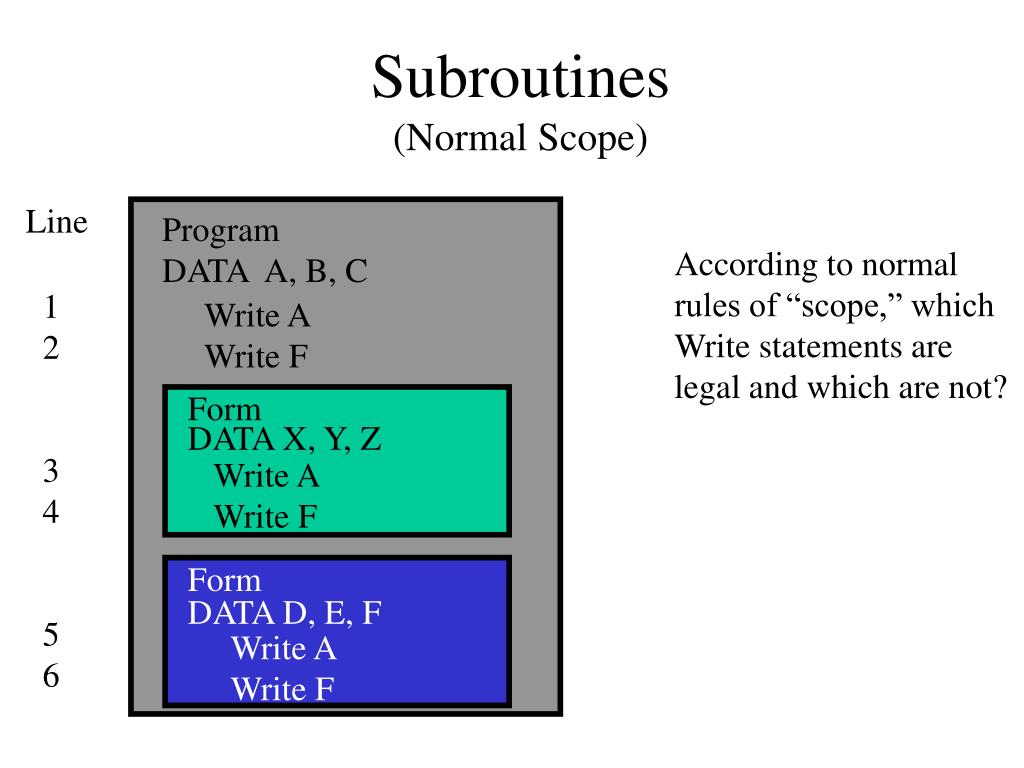 Subroutines
(Normal Scope)

Line

1
2

3
4

5
6

Program
DATA A, B, C
Write A
Write F

Form
DATA X, Y, Z
Write A
Write F

Form
DATA D, E, F
Write A
Write F

According to normal rules of “scope,” which Write statements are legal and which are not?